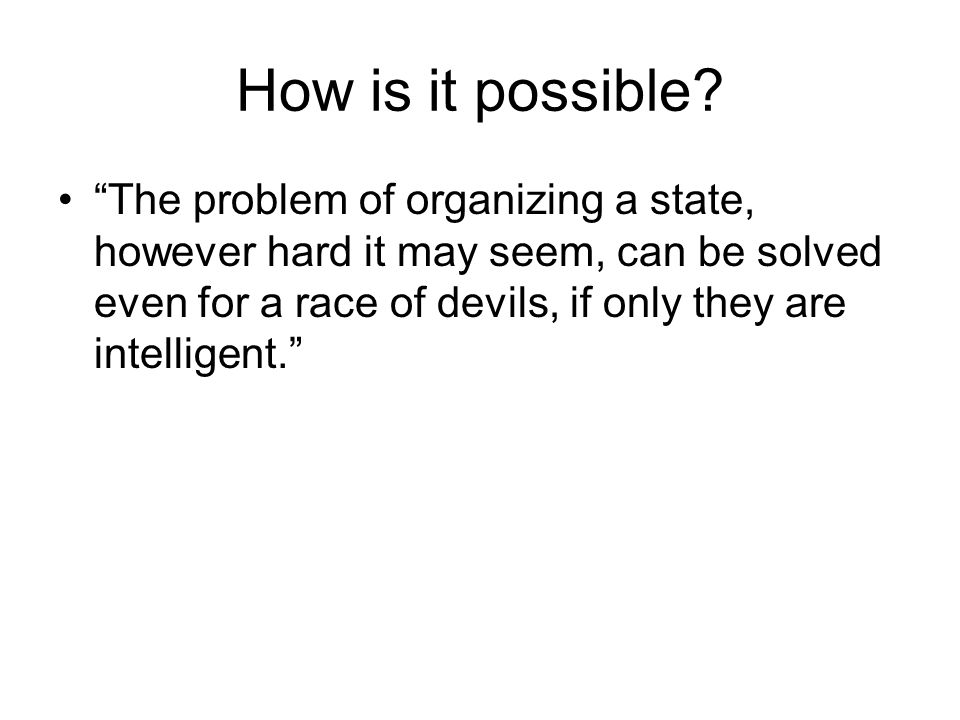 How is it possible?

• “The problem of organizing a state, however hard it may seem, can be solved even for a race of devils, if only they are intelligent.”